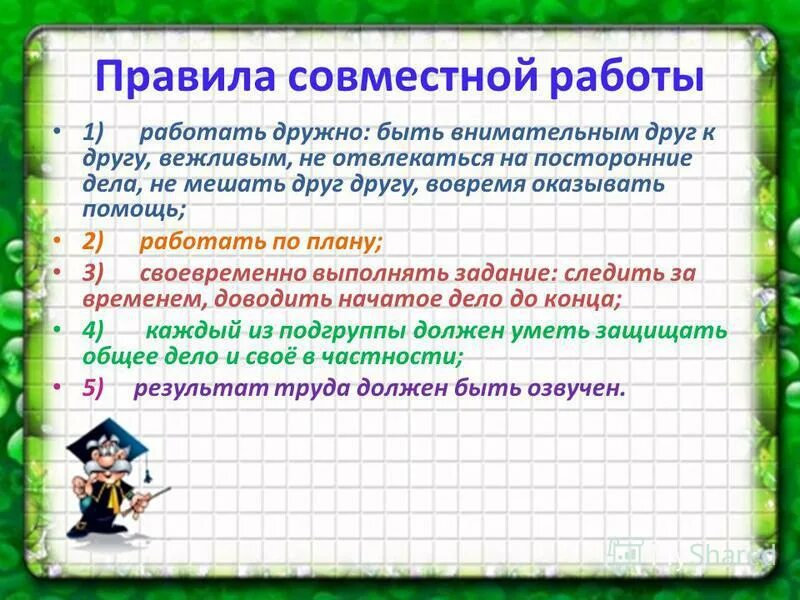 Правила совместной работы

• 1) работать дружно: быть внимательным друг к другу, вежливым, не отвлекаться на посторонние дела, не мешать друг другу, вовремя оказывать помощь;

• 2) работать по плану;

• 3) своевременно выполнять задание: следить за временем, доводить начатое дело до конца;

• 4) каждый из подгруппы должен уметь защищать общее дело и своё в частности;

• 5) результат труда должен быть озвучен.

Shared